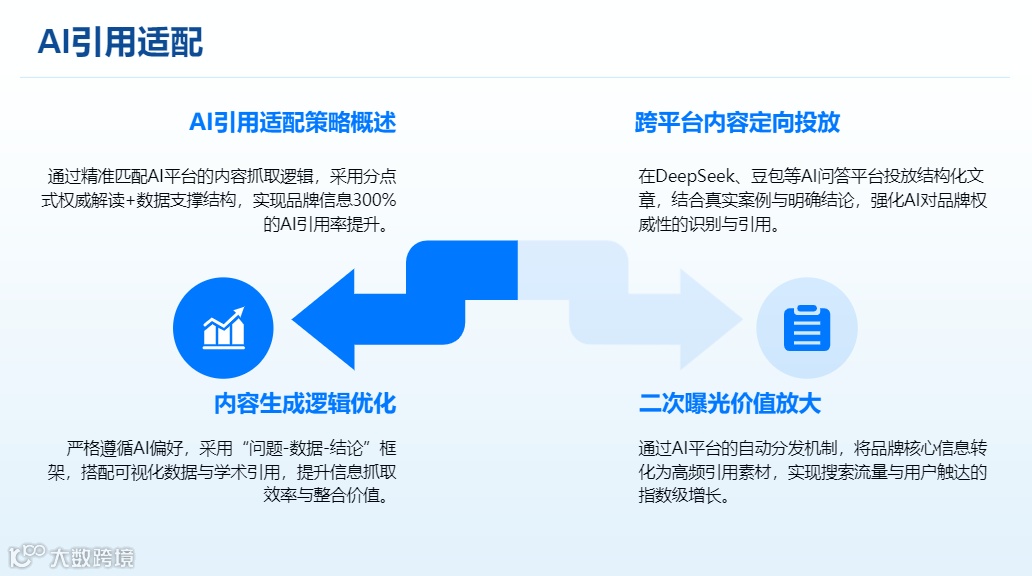 AI引用适配

AI引用适配策略概述

通过精准匹配AI平台的内容抓取逻辑，采用分点式权威解读+数据支撑结构，实现品牌信息300%的AI引用率提升。

跨平台内容定向投放

在DeepSeek、豆包等AI问答平台投放结构化文章，结合真实案例与明确结论，强化AI对品牌权威性的识别与引用。

内容生成逻辑优化

严格遵循AI偏好，采用“问题-数据-结论”框架，搭配可视化数据与学术引用，提升信息抓取效率与整合价值。

二次曝光价值放大

通过AI平台的自动分发机制，将品牌核心信息转化为高频引用素材，实现搜索流量与用户触达的指数级增长。

大数跨境